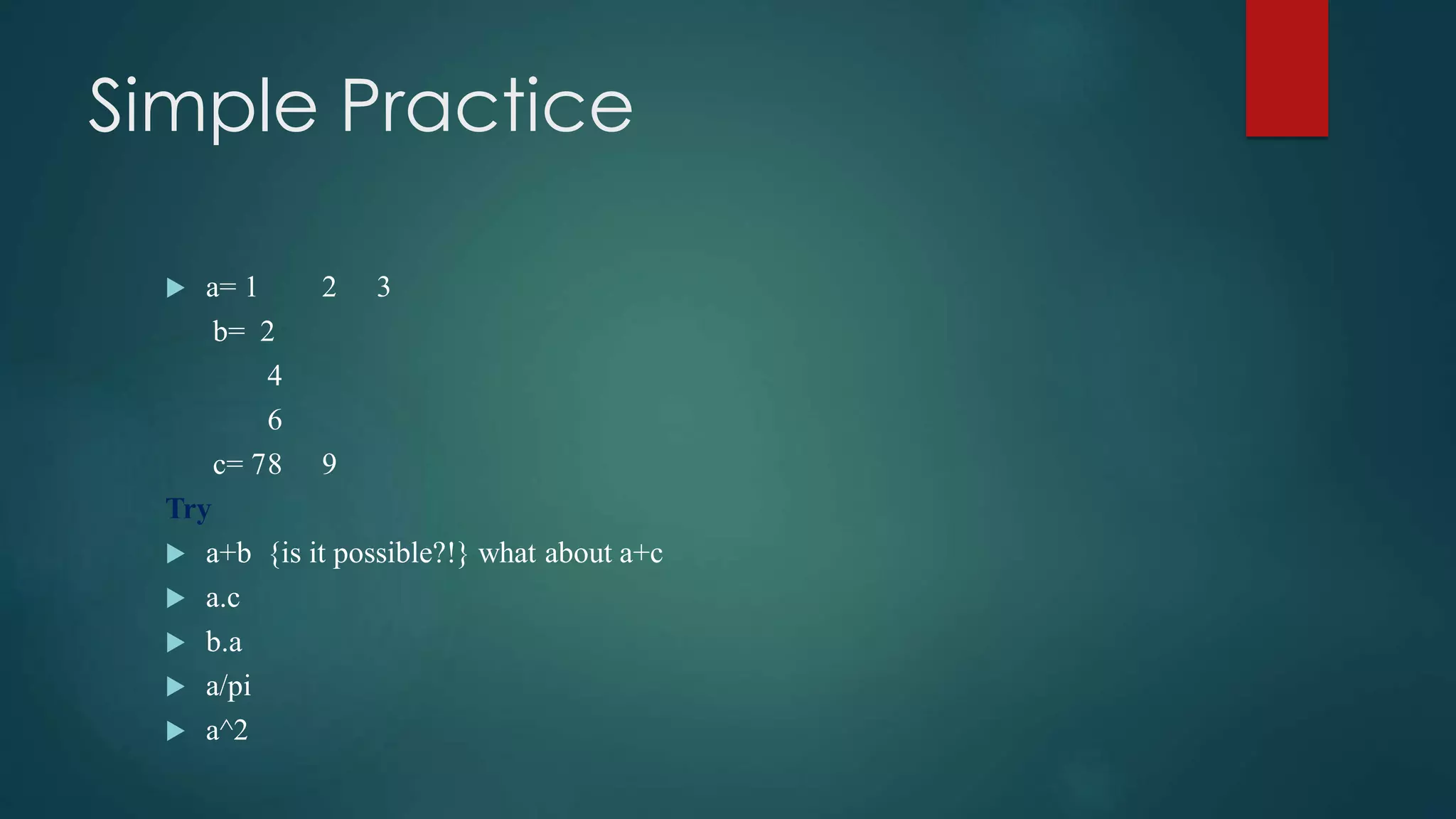 Simple Practice

a= 1 2 3
b= 2
4
6
c= 78 9

Try

a+b {is it possible?!} what about a+c

a.c

b.a

a/pi

a^2